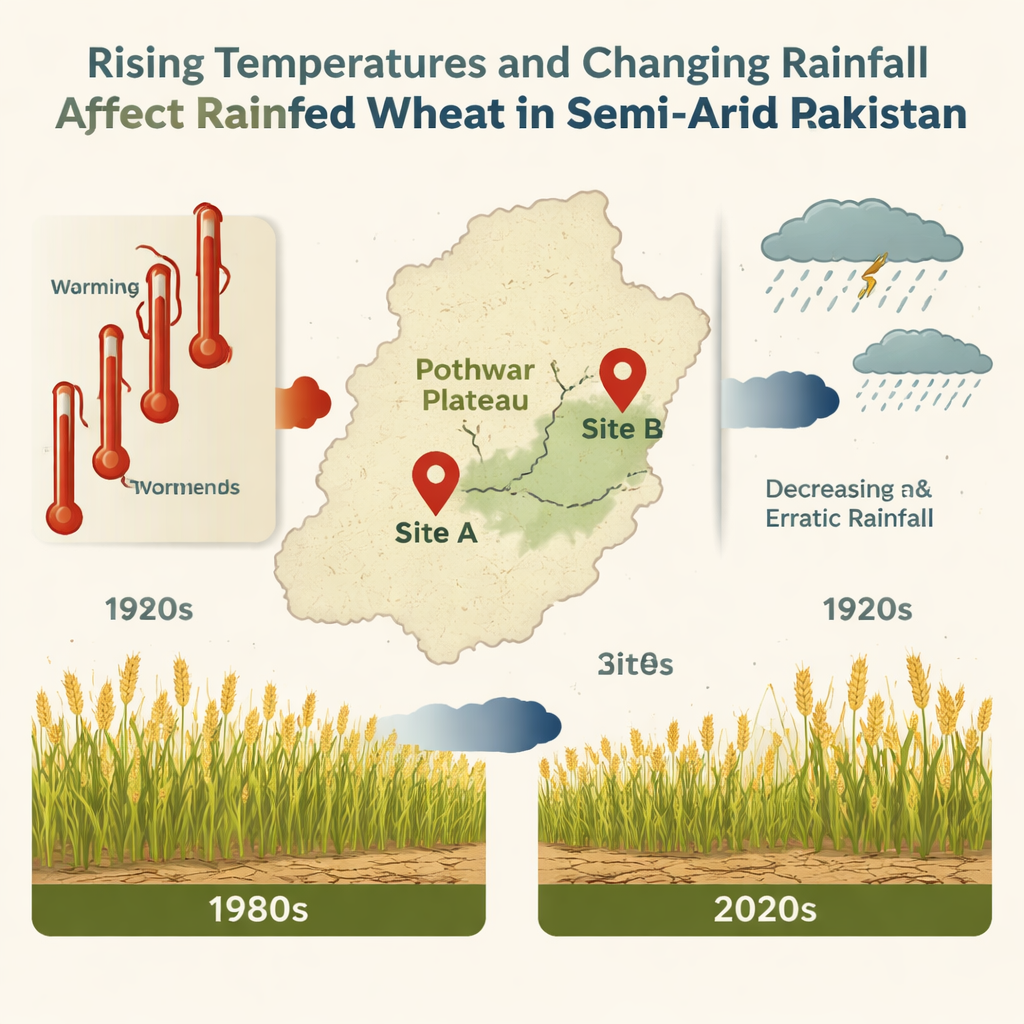 Rising Temperatures and Changing Rainfall Affect Rainfed Wheat in Semi-Arid Pakistan

Warming

Wormends

Pothwar Plateau

Site B

Site A

Decreasing a& Erratic Rainfall

1920s

1920s

3ites

1980s

2020s